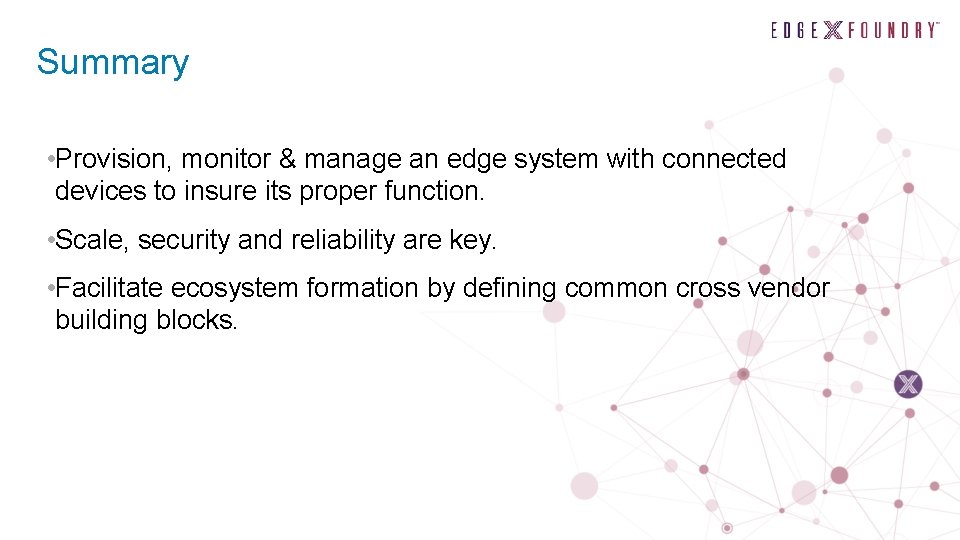 EDGE X FOUNDRY™

Summary

•Provision, monitor & manage an edge system with connected devices to insure its proper function.

•Scale, security and reliability are key.

•Facilitate ecosystem formation by defining common cross vendor building blocks.